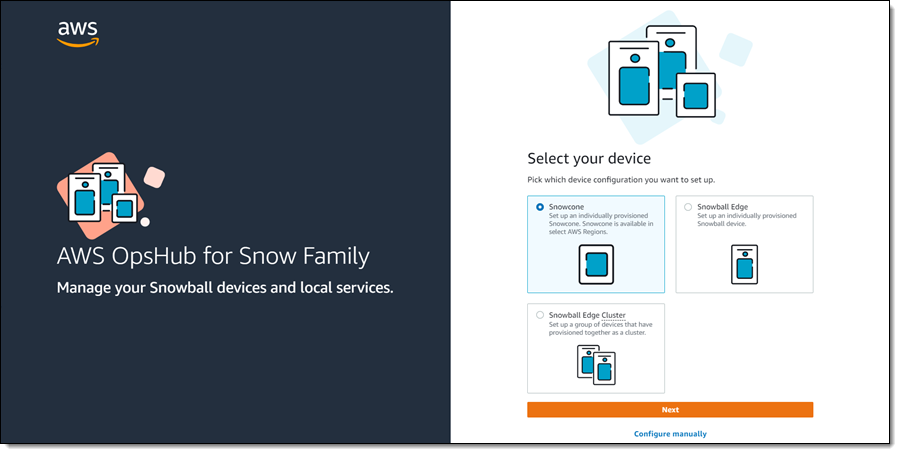 aws

AWS OpsHub for Snow Family

Manage your Snowball devices and local services.

Select your device

Pick which device configuration you want to set up.

Snowcone
Set up an individually provisioned Snowcone. Snowcone is available in select AWS Regions.

Snowball Edge
Set up an individually provisioned Snowball device.

Snowball Edge Cluster
Set up a group of devices that have provisioned together as a cluster.

Next

Configure manually